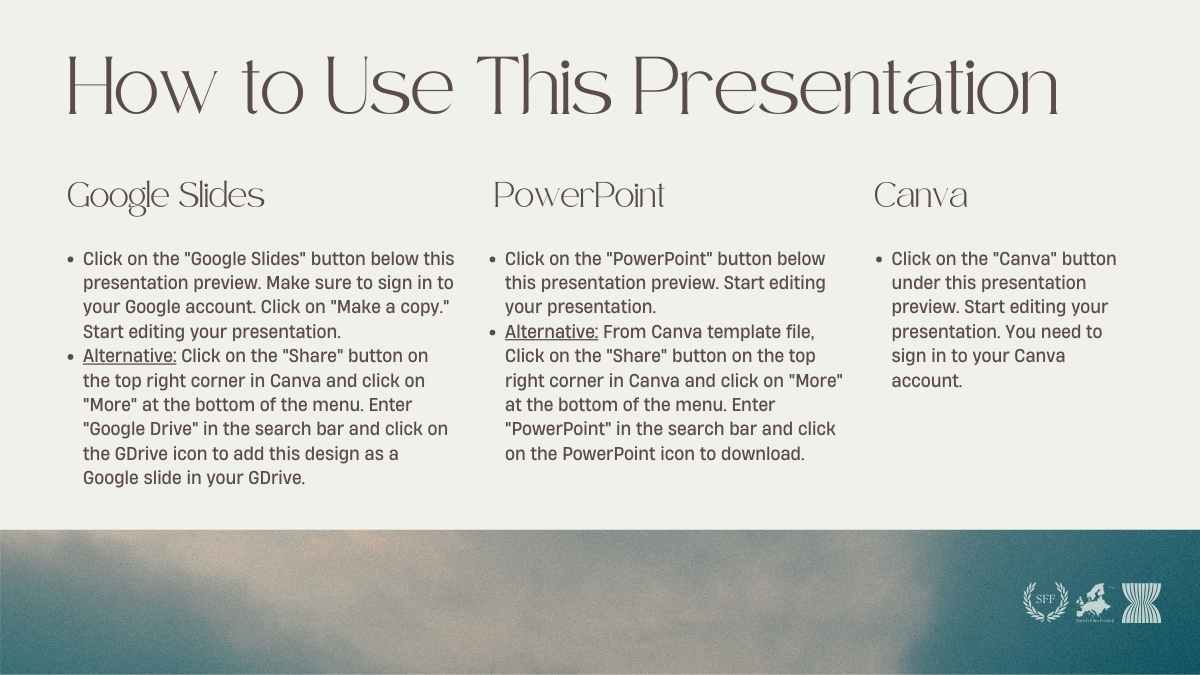 How to Use This Presentation

Google Slides

- Click on the "Google Slides" button below this presentation preview. Make sure to sign in to your Google account. Click on "Make a copy." Start editing your presentation.
- Alternative: Click on the "Share" button on the top right corner in Canva and click on "More" at the bottom of the menu. Enter "Google Drive" in the search bar and click on the GDrive icon to add this design as a Google slide in your GDrive.

PowerPoint

- Click on the "PowerPoint" button below this presentation preview. Start editing your presentation.
- Alternative: From Canva template file, Click on the "Share" button on the top right corner in Canva and click on "More" at the bottom of the menu. Enter "PowerPoint" in the search bar and click on the PowerPoint icon to download.

Canva

- Click on the "Canva" button under this presentation preview. Start editing your presentation. You need to sign in to your Canva account.

SFF